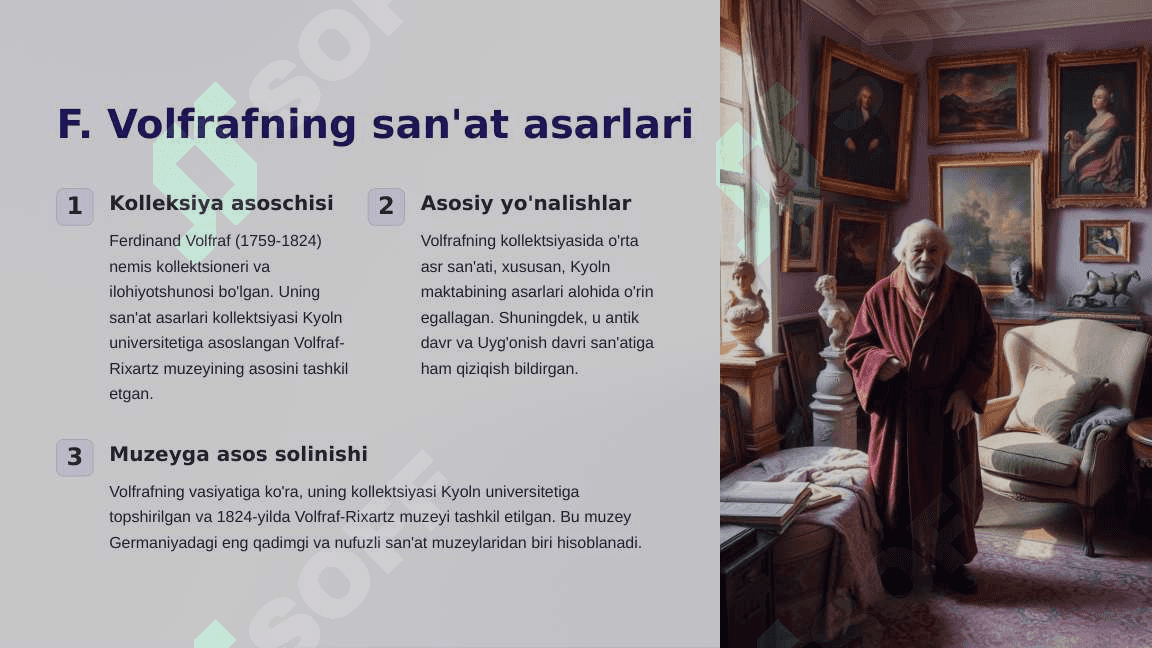 F. Volfrafning san'at asarlari

1 Kolleksiya asoschisi

Ferdinand Volfraf (1759-1824) nemis kollektsioneri va ilohiyotshunosi bo'lgan. Uning san'at asarlari kollektsiyasi Kyoln universitetiga asoslangan Volfraf-Rixartz muzeyining asosini tashkil etgan.

2 Asosiy yo'nalishlar

Volfrafning kollektsiyasida o'rta asr san'ati, xususan, Kyoln maktabining asarlari alohida o'rin egallagan. Shuningdek, u antik davr va Uyg'onish davri san'atiga ham qiziqish bildirgan.

3 Muzeyga asos solinishi

Volfrafning vasiyatiga ko'ra, uning kollektsiyasi Kyoln universitetiga topshirilgan va 1824-yilda Volfraf-Rixartz muzeyi tashkil etilgan. Bu muzey Germaniyadagi eng qadimgi va nufuzli san'at muzeylaridan biri hisoblanadi.